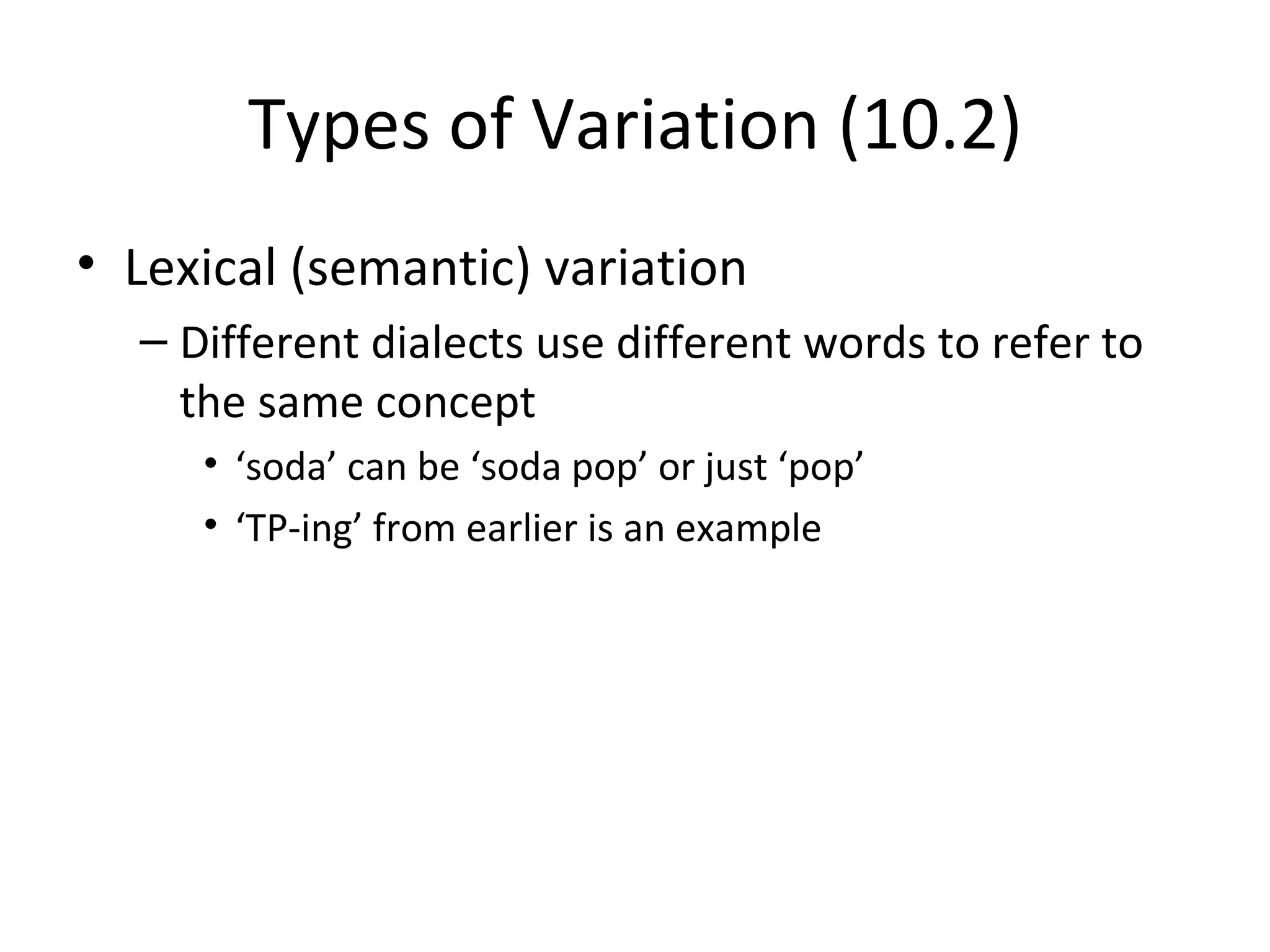 Types of Variation (10.2)

• Lexical (semantic) variation
– Different dialects use different words to refer to the same concept
• ‘soda’ can be ‘soda pop’ or just ‘pop’
• ‘TP-ing’ from earlier is an example